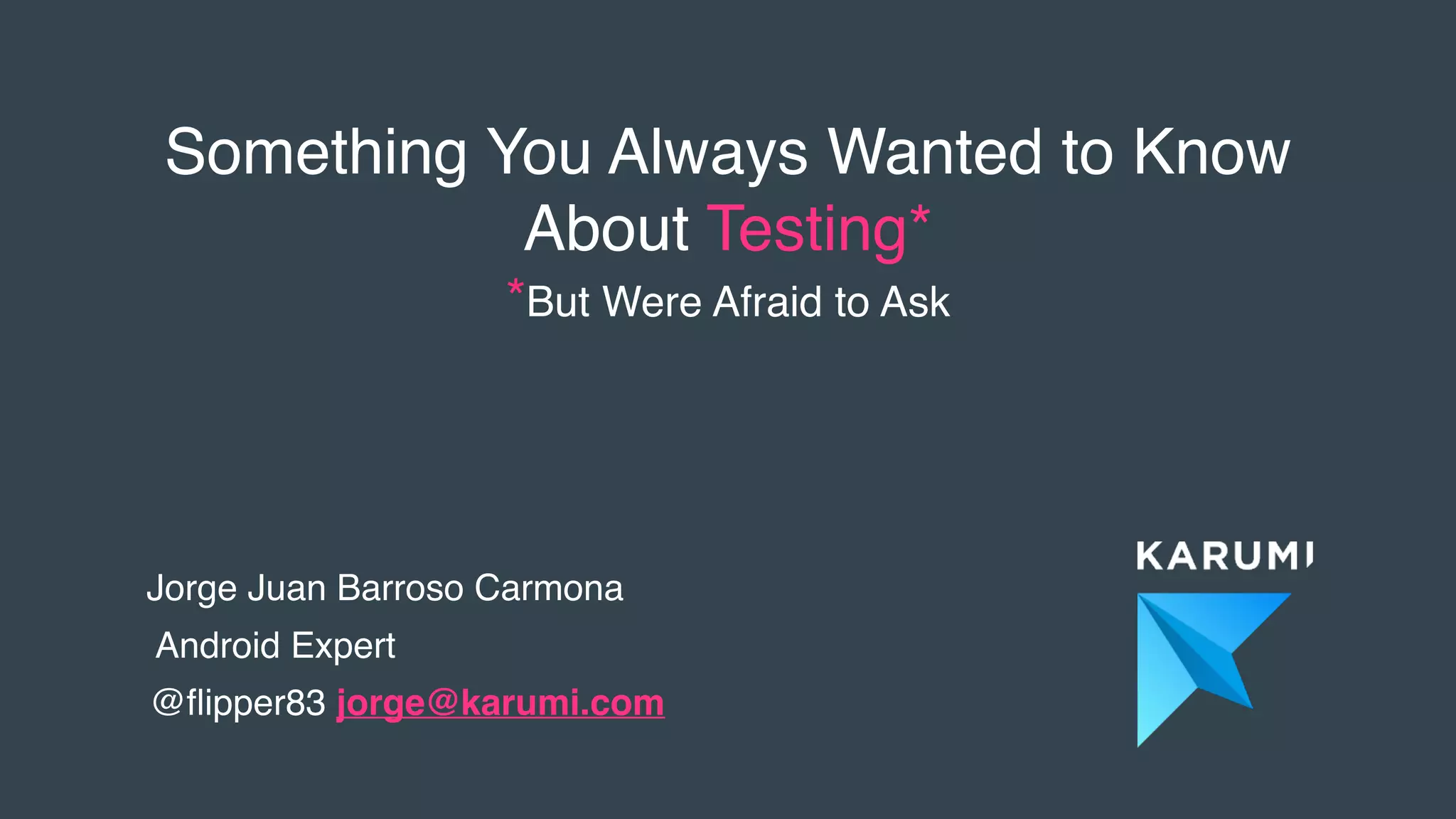 Something You Always Wanted to Know About Testing*

*But Were Afraid to Ask

Jorge Juan Barroso Carmona

Android Expert

@flipper83 jorge@karumi.com

KARUMI